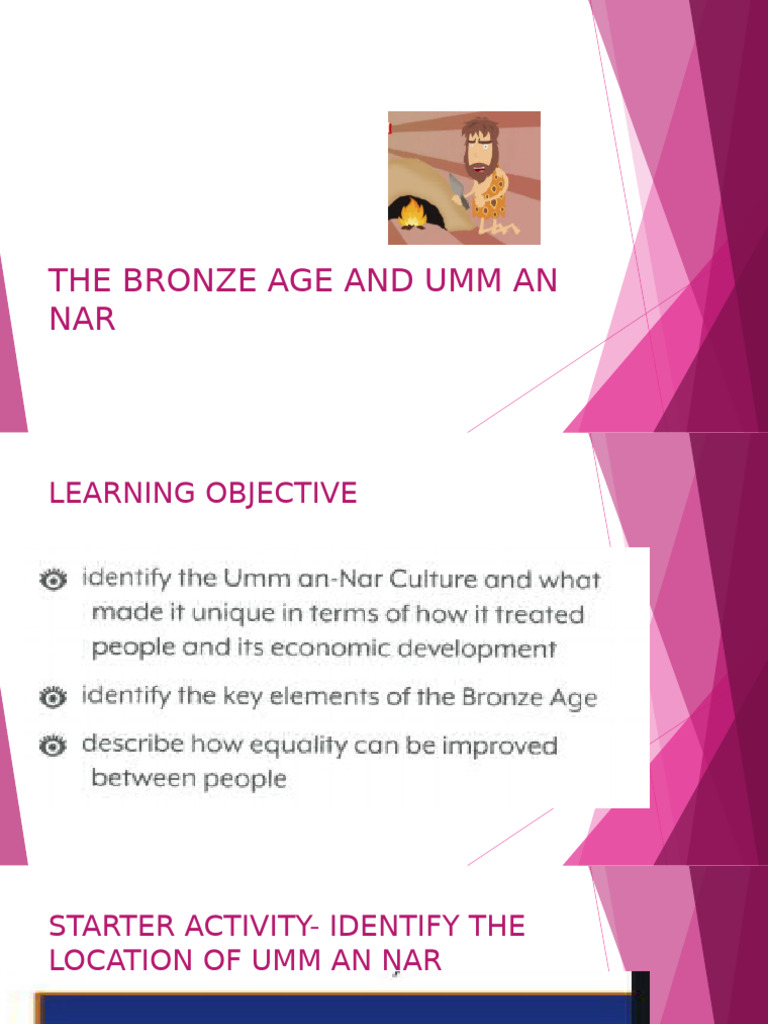 THE BRONZE AGE AND UMM AN NAR

LEARNING OBJECTIVE

identify the Umm an-Nar Culture and what made it unique in terms of how it treated people and its economic development

identify the key elements of the Bronze Age

describe how equality can be improved between people

STARTER ACTIVITY- IDENTIFY THE LOCATION OF UMM AN NAR